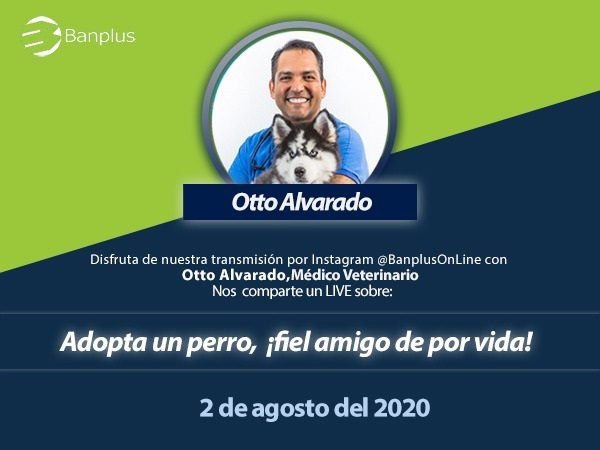 Banplus

Otto Alvarado

Disfruta de nuestra transmisión por Instagram @BanplusOnLine con
Otto Alvarado,Médico Veterinario
Nos comparte un LIVE sobre:

Adopta un perro, ¡fiel amigo de por vida!

2 de agosto del 2020